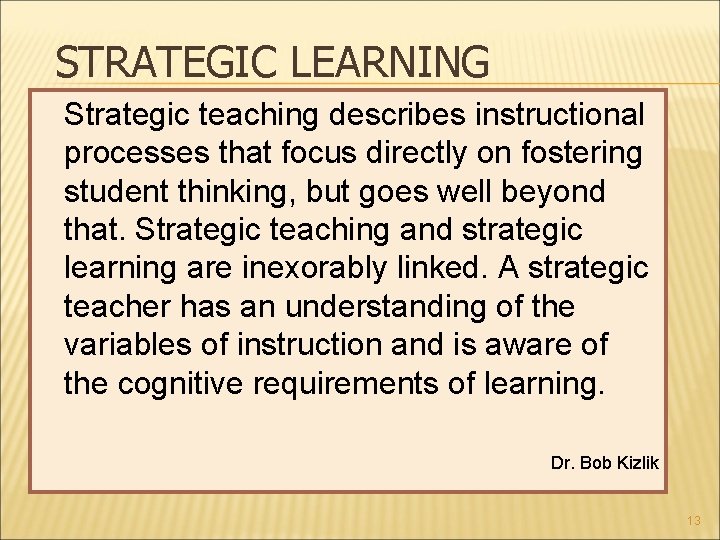 STRATEGIC LEARNING

Strategic teaching describes instructional processes that focus directly on fostering student thinking, but goes well beyond that. Strategic teaching and strategic learning are inexorably linked. A strategic teacher has an understanding of the variables of instruction and is aware of the cognitive requirements of learning.

Dr. Bob Kizlik

13